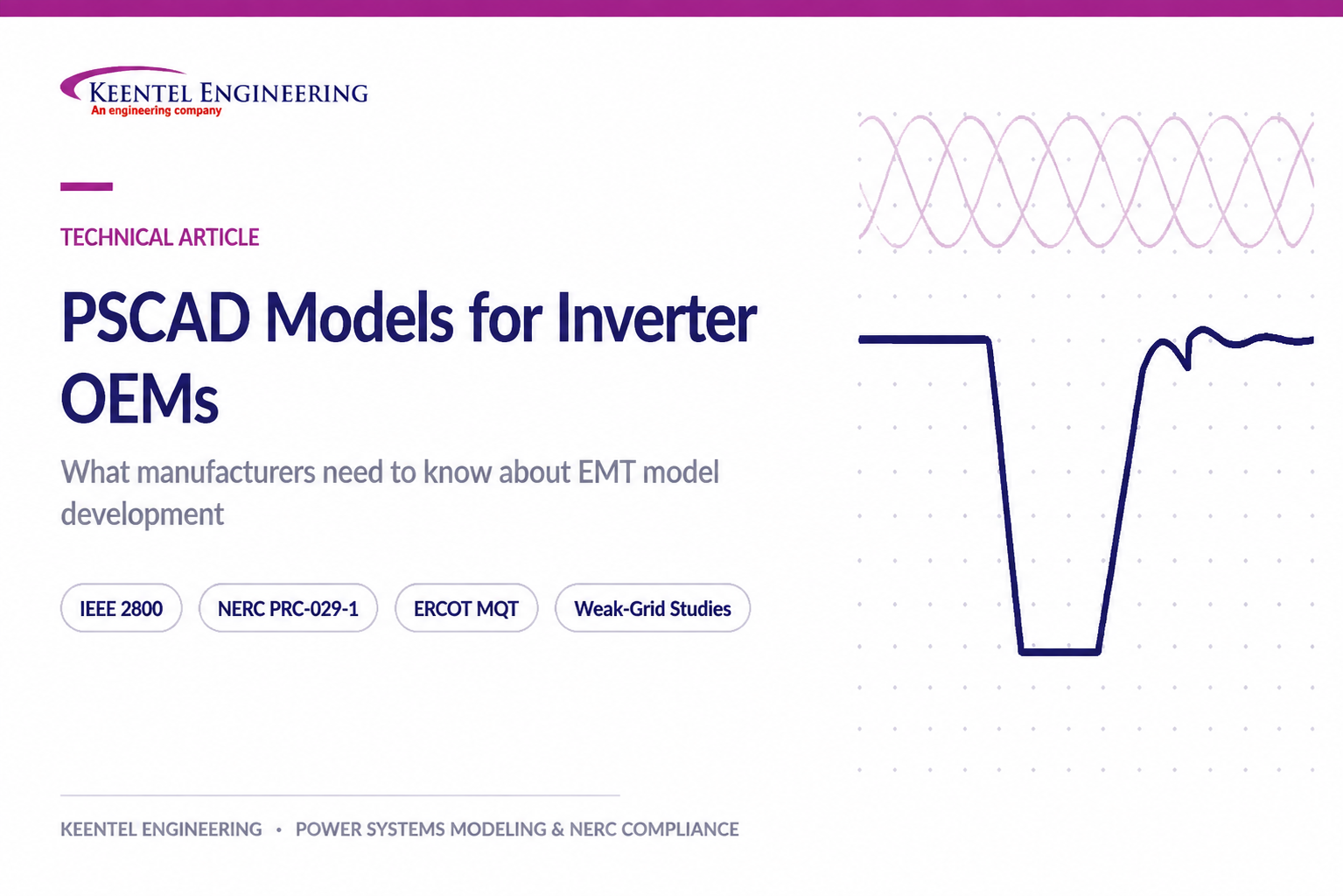 KEENTEL ENGINEERING
An engineering company

TECHNICAL ARTICLE

PSCAD Models for Inverter OEMs

What manufacturers need to know about EMT model development

IEEE 2800

NERC PRC-029-1

ERCOT MQT

Weak-Grid Studies

KEENTEL ENGINEERING • POWER SYSTEMS MODELING & NERC COMPLIANCE